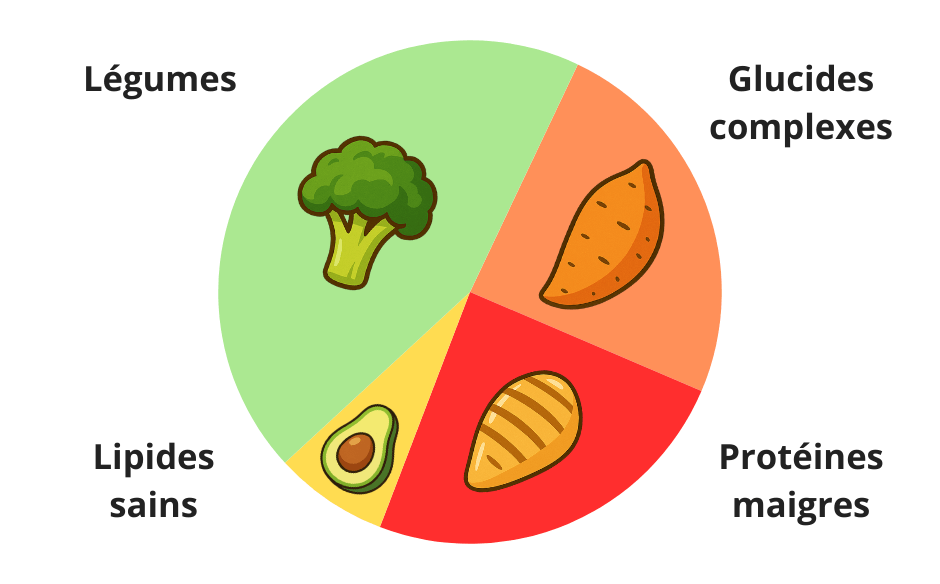 Légumes

Glucides complexes

Lipides sains

Protéines maigres